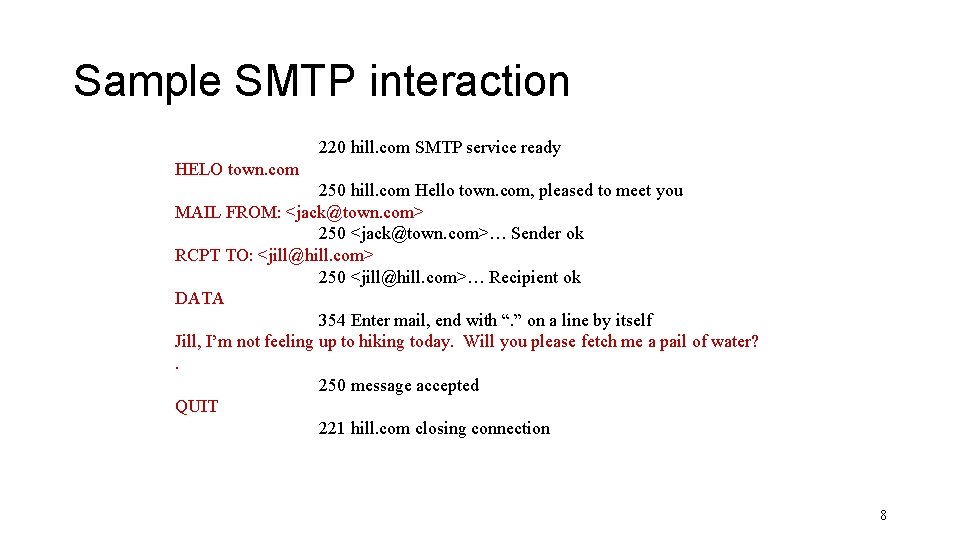 Sample SMTP interaction

220 hill.com SMTP service ready
HELO town.com
250 hill.com Hello town.com, pleased to meet you
MAIL FROM: <jack@town.com>
250 <jack@town.com>… Sender ok
RCPT TO: <jill@hill.com>
250 <jill@hill.com>… Recipient ok
DATA
354 Enter mail, end with “.” on a line by itself
Jill, I’m not feeling up to hiking today. Will you please fetch me a pail of water?
.
250 message accepted
QUIT
221 hill.com closing connection

8